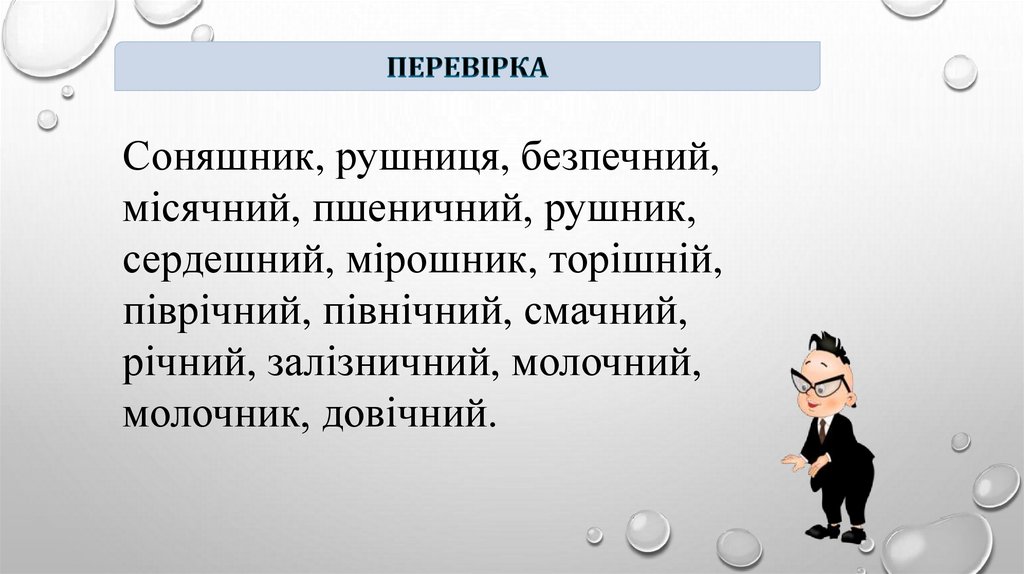 ПЕРЕВІРКА

Соняшник, рушниця, безпечний, місячний, пшеничний, рушник, сердешний, мірошник, торішній, піврічний, північний, смачний, річний, залізничний, молочний, молочник, довічний.